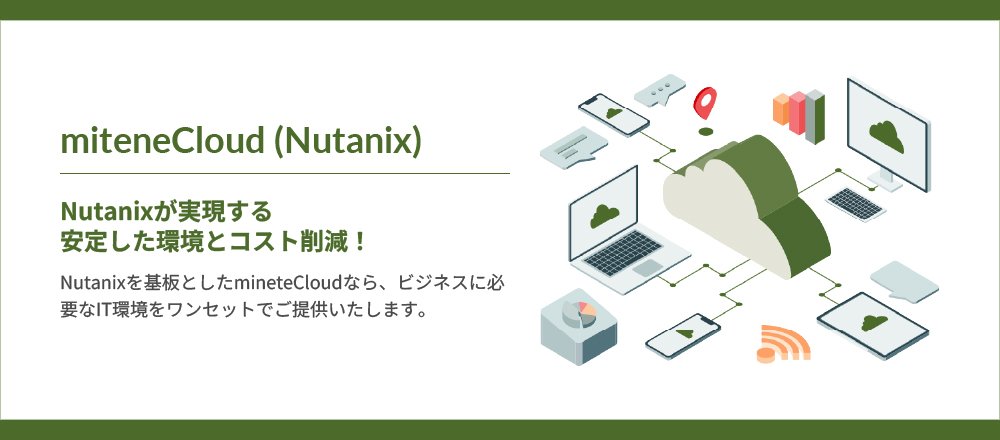 miteneCloud (Nutanix)

Nutanixが実現する
安定した環境とコスト削減！

Nutanixを基板としたmineteCloudなら、ビジネスに必要なIT環境をワンセットでご提供いたします。